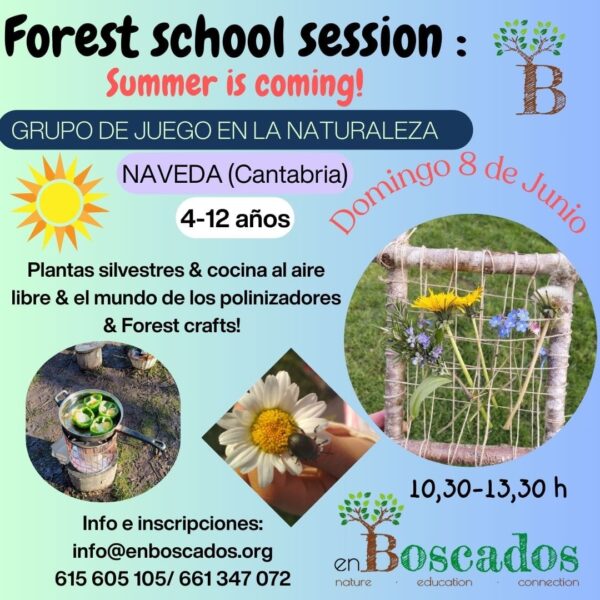 Forest school session :
Summer is coming!

B

GRUPO DE JUEGO EN LA NATURALEZA

NAVEDA (Cantabria)

Domingo 8 de Junio

4-12 años

Plantas silvestres & cocina al aire libre & el mundo de los polinizadores & Forest crafts!

10,30-13,30 h

Info e inscripciones:
info@enboscados.org
615 605 105/ 661 347 072

enBoscados
nature · education · connection